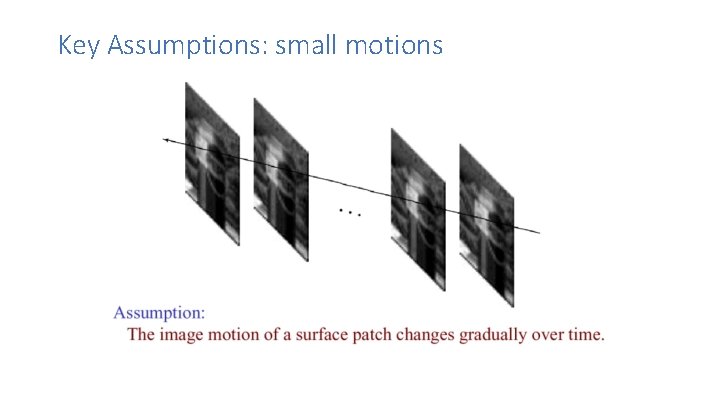 Key Assumptions: small motions

...

Assumption:
The image motion of a surface patch changes gradually over time.